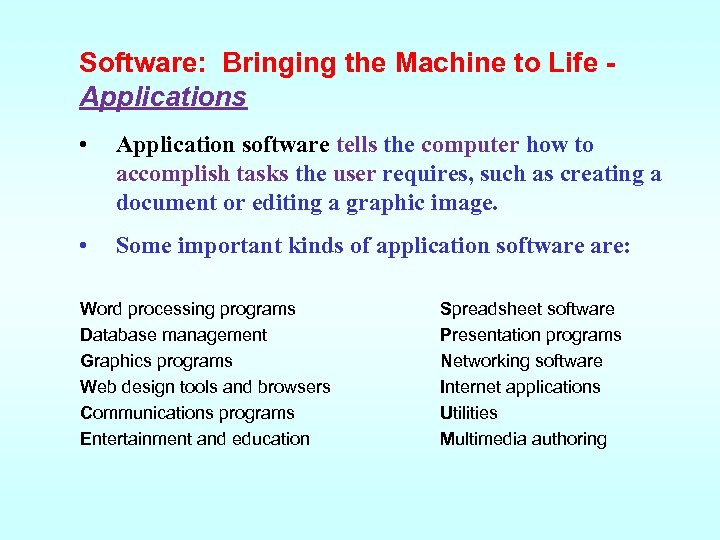 Software: Bringing the Machine to Life - Applications

• Application software tells the computer how to accomplish tasks the user requires, such as creating a document or editing a graphic image.

• Some important kinds of application software are:

Word processing programs
Database management
Graphics programs
Web design tools and browsers
Communications programs
Entertainment and education

Spreadsheet software
Presentation programs
Networking software
Internet applications
Utilities
Multimedia authoring